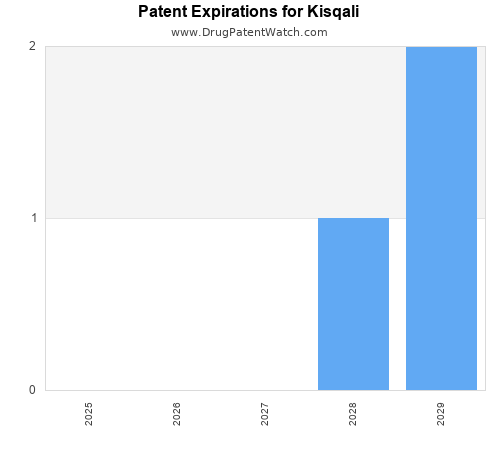 Patent Expirations for Kisqali
www.DrugPatentWatch.com

2
1
0

2025
2026
2027
2028
2029